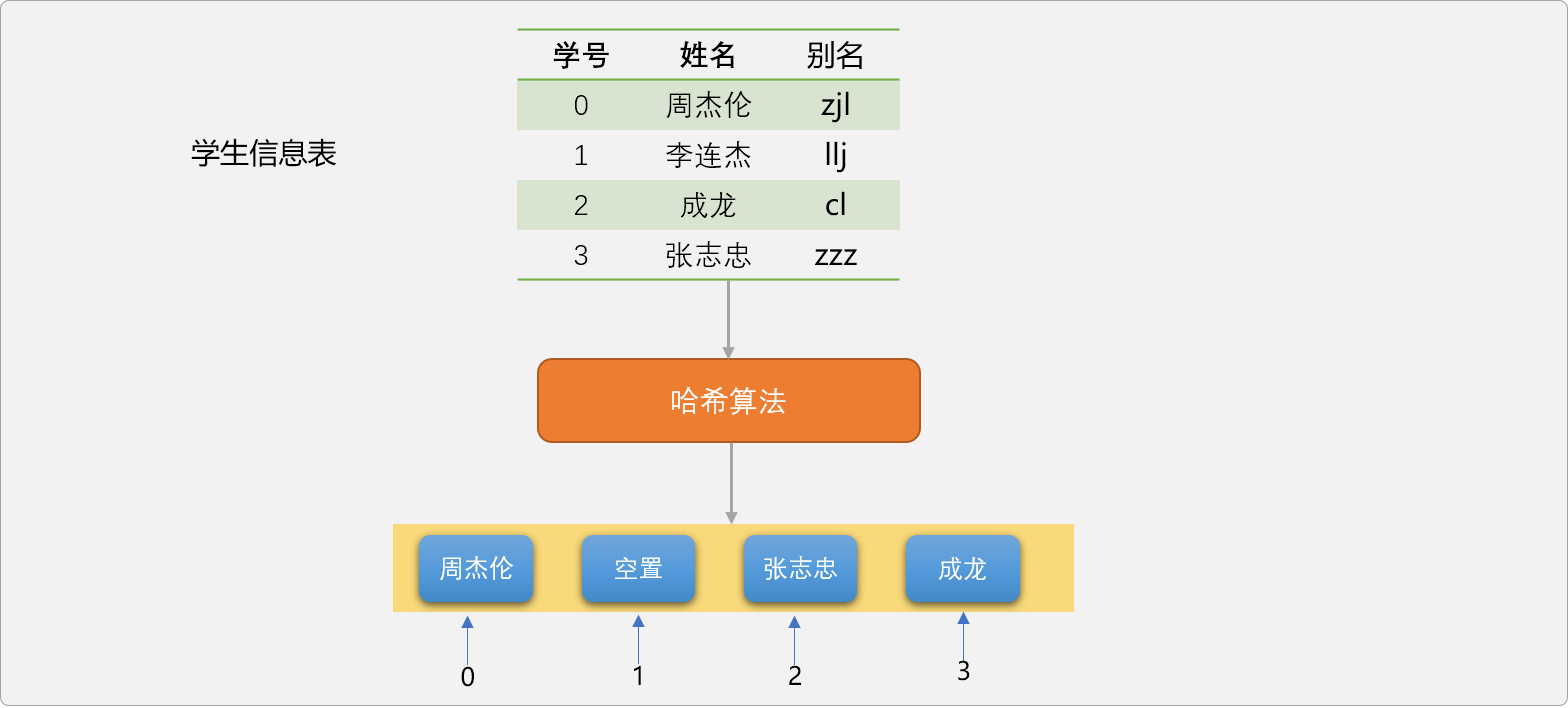 学生信息表

| 学号 | 姓名 | 别名 |
|---|---|---|
| 0 | 周杰伦 | zjl |
| 1 | 李连杰 | llj |
| 2 | 成龙 | cl |
| 3 | 张志忠 | zzz |

哈希算法

周杰伦 空置 张志忠 成龙

0 1 2 3